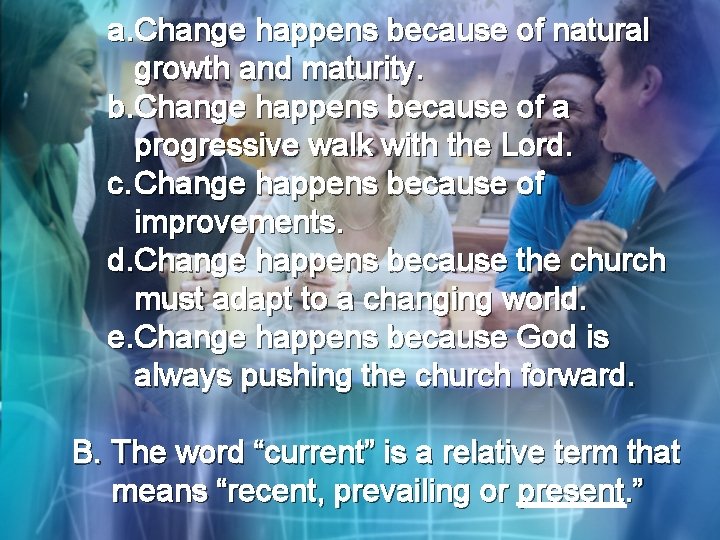 a.Change happens because of natural growth and maturity.
b.Change happens because of a progressive walk with the Lord.
c.Change happens because of improvements.
d.Change happens because the church must adapt to a changing world.
e.Change happens because God is always pushing the church forward.

B. The word “current” is a relative term that means “recent, prevailing or present.”